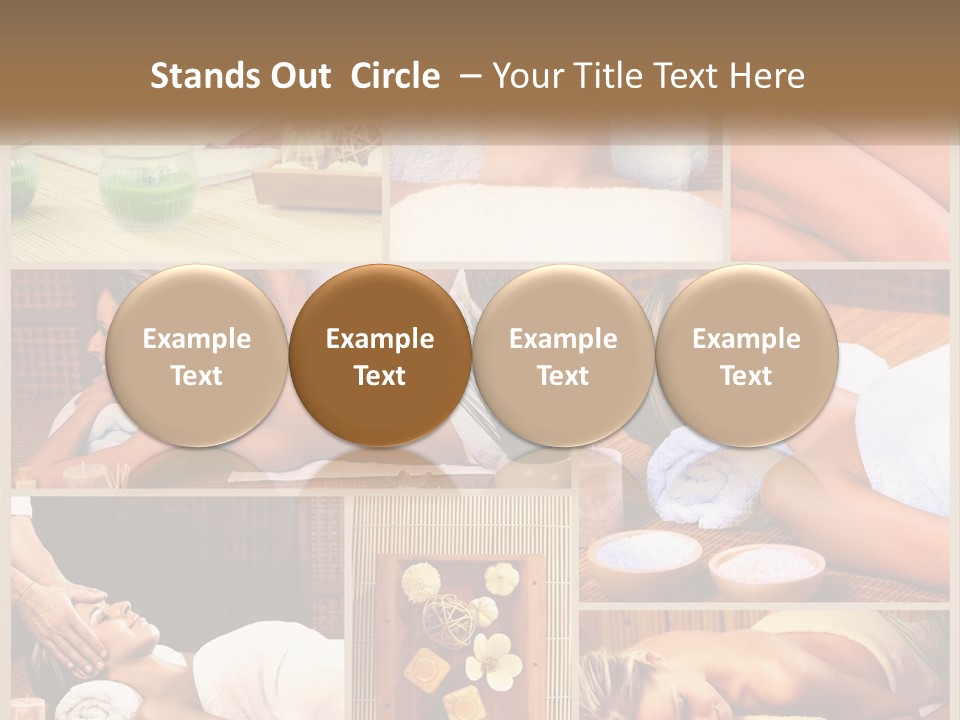 Stands Out Circle – Your Title Text Here

Example Text

Example Text

Example Text

Example Text